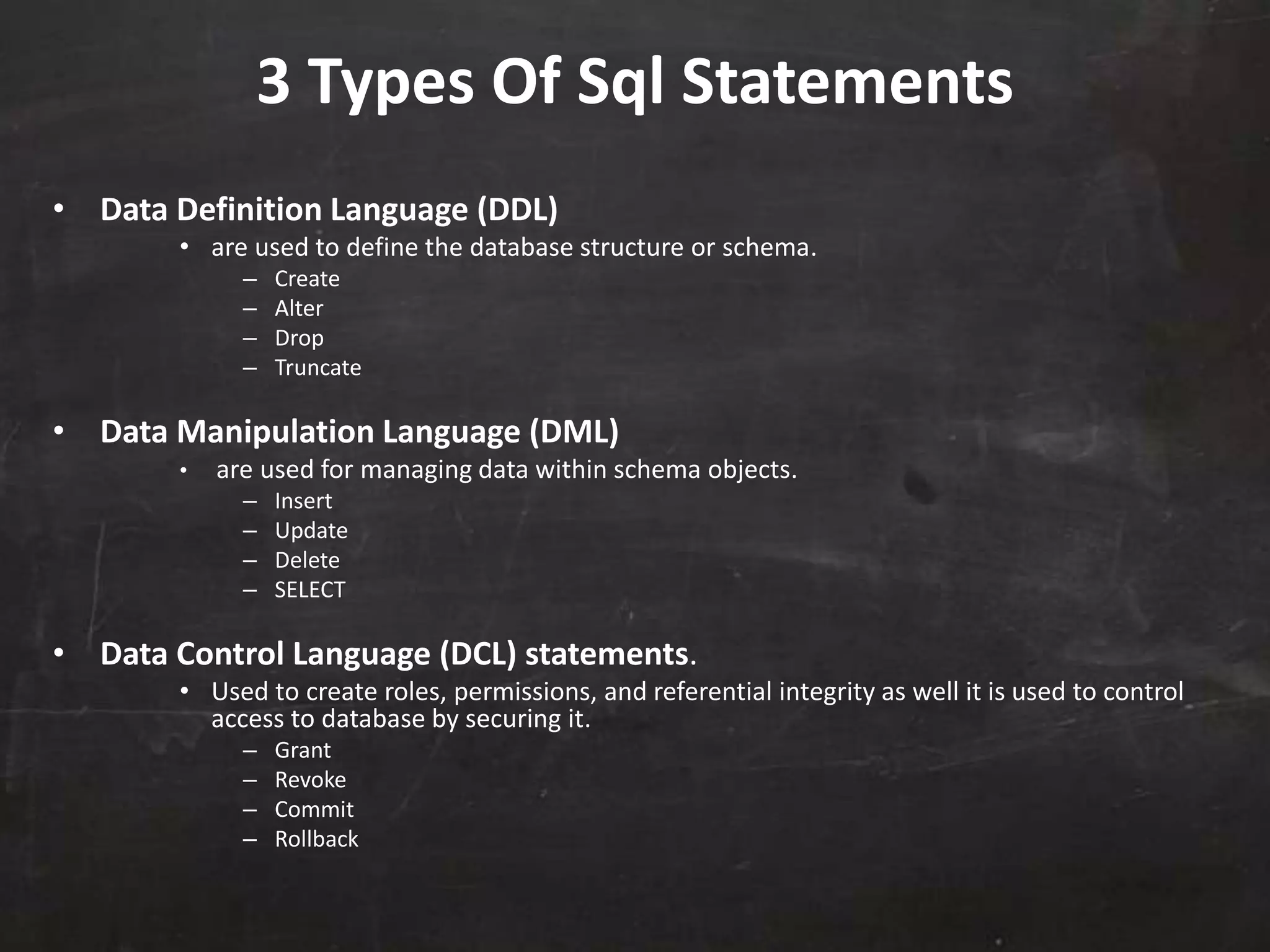 3 Types Of Sql Statements

• Data Definition Language (DDL)
  • are used to define the database structure or schema.
    – Create
    – Alter
    – Drop
    – Truncate

• Data Manipulation Language (DML)
  • are used for managing data within schema objects.
    – Insert
    – Update
    – Delete
    – SELECT

• Data Control Language (DCL) statements.
  • Used to create roles, permissions, and referential integrity as well it is used to control access to database by securing it.
    – Grant
    – Revoke
    – Commit
    – Rollback